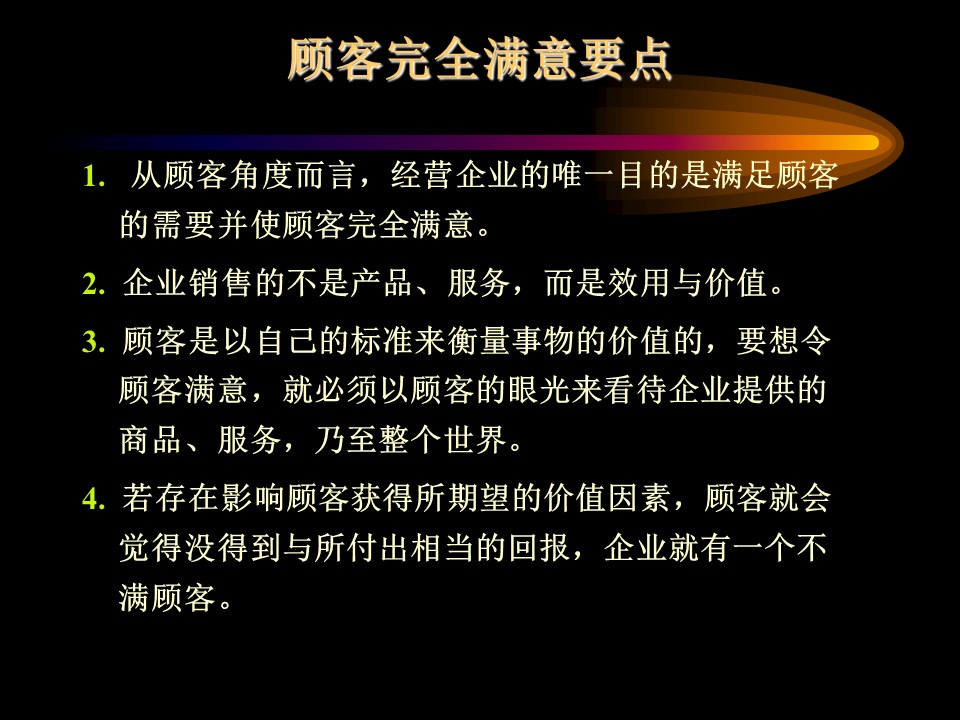 顾客完全满意要点

1. 从顾客角度而言，经营企业的唯一目的是满足顾客的需要并使顾客完全满意。

2. 企业销售的不是产品、服务，而是效用与价值。

3. 顾客是以自己的标准来衡量事物的价值的，要想令顾客满意，就必须以顾客的眼光来看待企业提供的商品、服务，乃至整个世界。

4. 若存在影响顾客获得所期望的价值因素，顾客就会觉得没得到与所付出相当的回报，企业就有一个不满顾客。